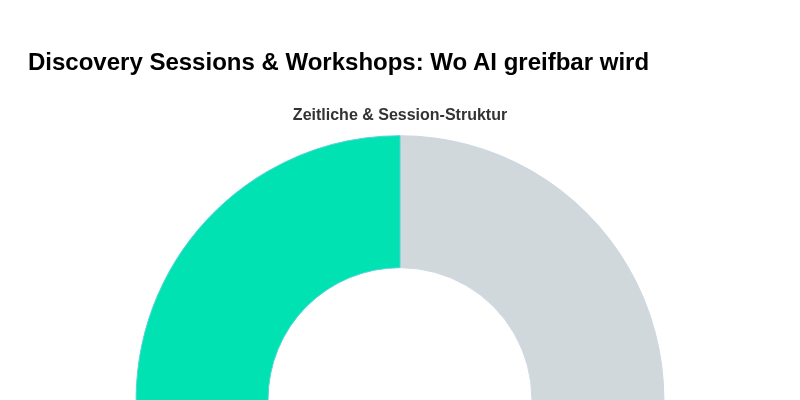 Discovery Sessions & Workshops: Wo AI greifbar wird

Zeitliche & Session-Struktur